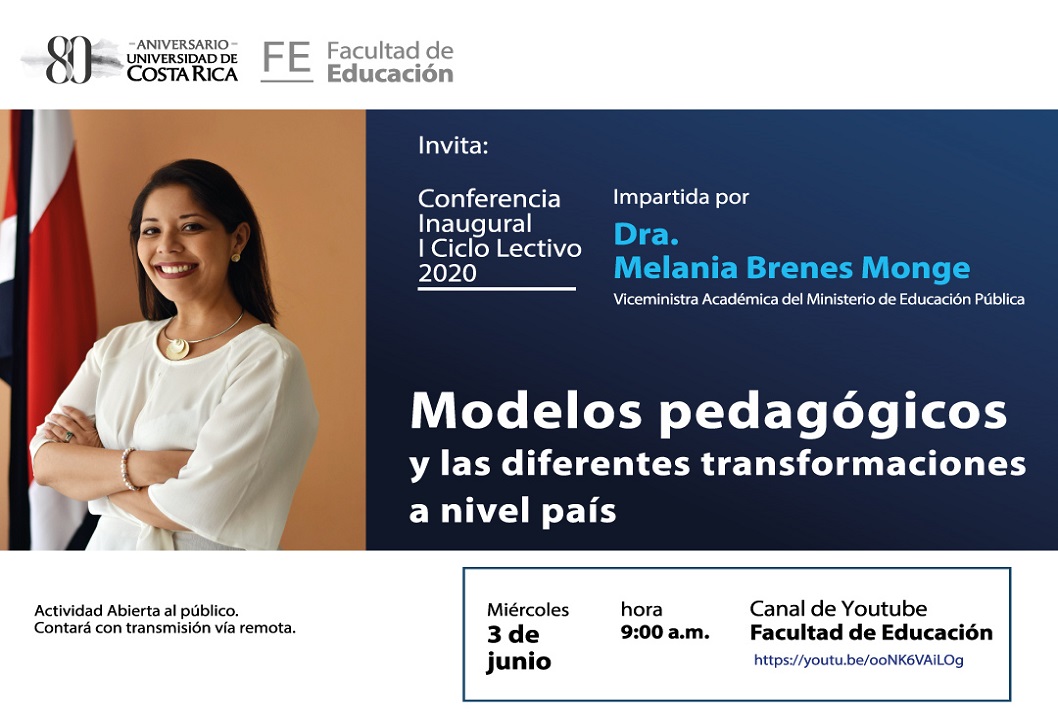 80 ANIVERSARIO UNIVERSIDAD DE COSTA RICA

FE Facultad de Educación

Invita:

Conferencia Inaugural I Ciclo Lectivo 2020

Impartida por

Dra. Melania Brenes Monge

Viceministra Académica del Ministerio de Educación Pública

Modelos pedagógicos y las diferentes transformaciones a nivel país

Actividad Abierta al público.
Contará con transmisión vía remota.

Miércoles 3 de junio

hora 9:00 a.m.

Canal de Youtube Facultad de Educación
https://youtu.be/ooNK6VAiLOg